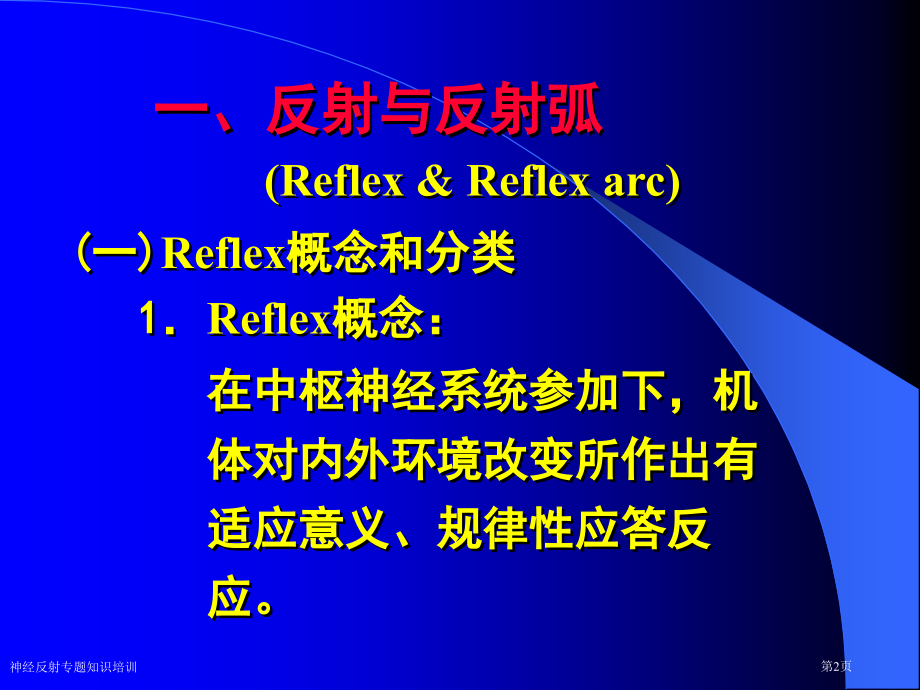 一、反射与反射弧

(Reflex & Reflex arc)

(一) Reflex概念和分类

1．Reflex概念：

在中枢神经系统参加下，机体对内外环境改变所作出有适应意义、规律性应答反应。

神经反射专题知识培训

第2页